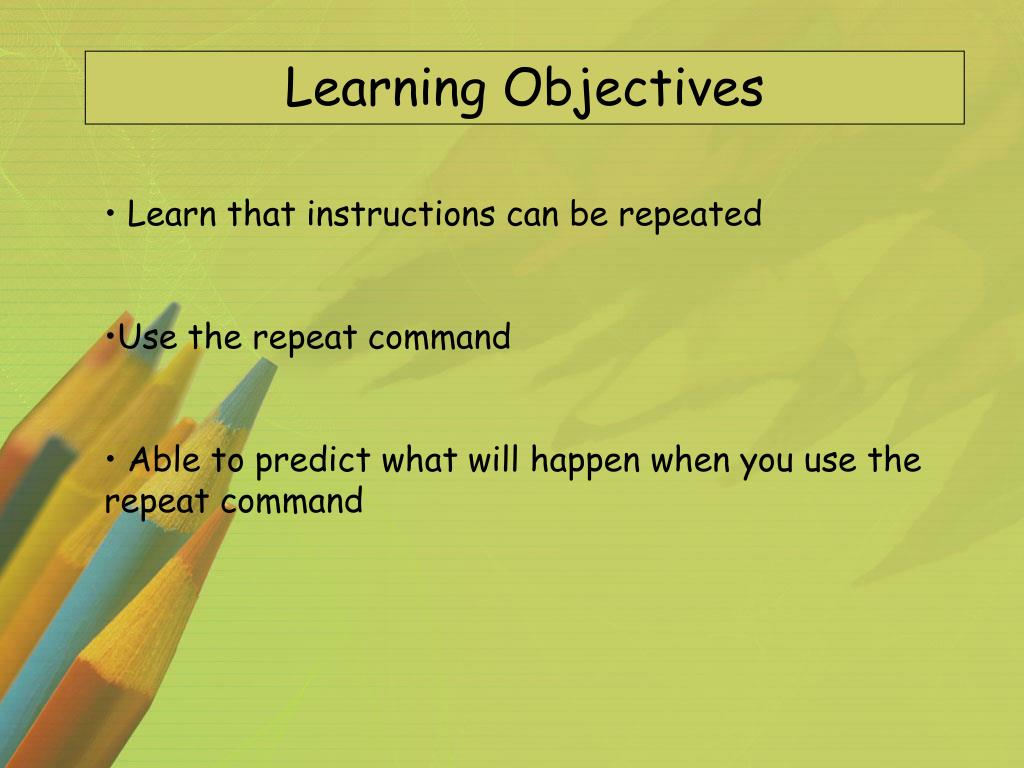 Learning Objectives

• Learn that instructions can be repeated

•Use the repeat command

• Able to predict what will happen when you use the repeat command